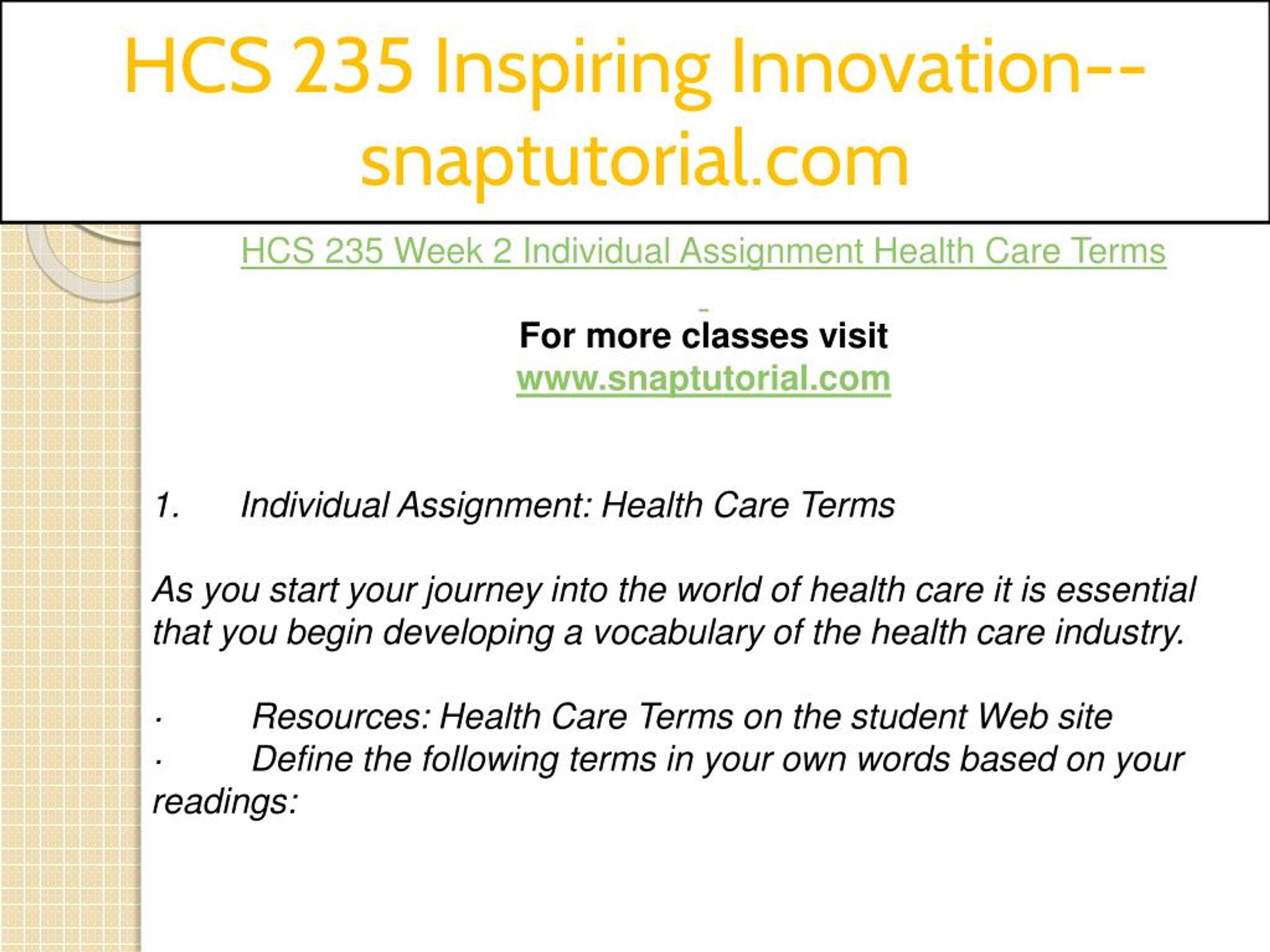 HCS 235 Inspiring Innovation--snaptutorial.com

HCS 235 Week 2 Individual Assignment Health Care Terms

For more classes visit
www.snaptutorial.com

1. Individual Assignment: Health Care Terms

As you start your journey into the world of health care it is essential that you begin developing a vocabulary of the health care industry.

· Resources: Health Care Terms on the student Web site
· Define the following terms in your own words based on your readings: